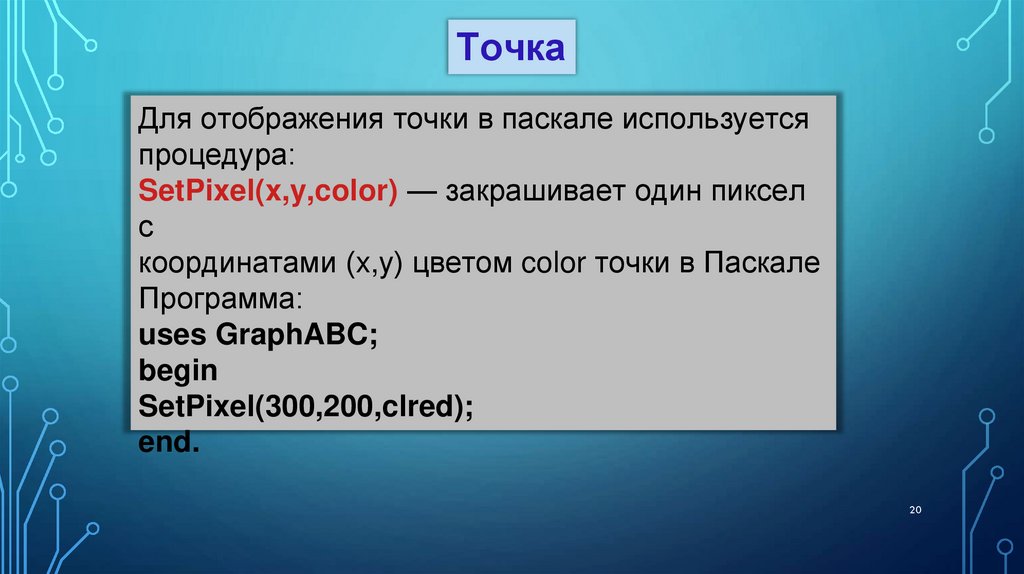 Точка

Для отображения точки в паскале используется процедура:
SetPixel(x,y,color) — закрашивает один пиксел с
координатами (x,y) цветом color точки в Паскале
Программа:
uses GraphABC;
begin
SetPixel(300,200,clred);
end.

20